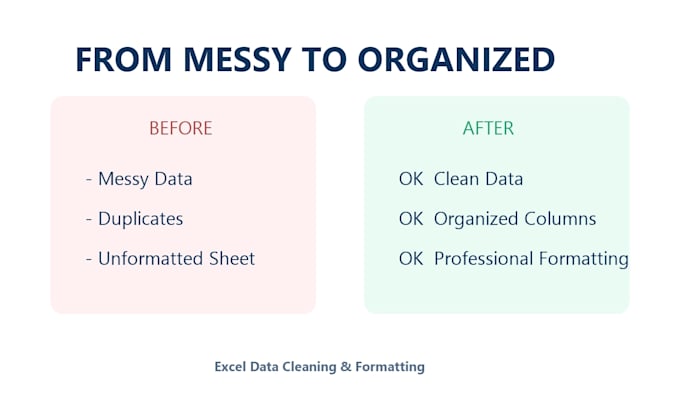 FROM MESSY TO ORGANIZED

BEFORE

- Messy Data

- Duplicates

- Unformatted Sheet

AFTER

OK Clean Data

OK Organized Columns

OK Professional Formatting

Excel Data Cleaning & Formatting